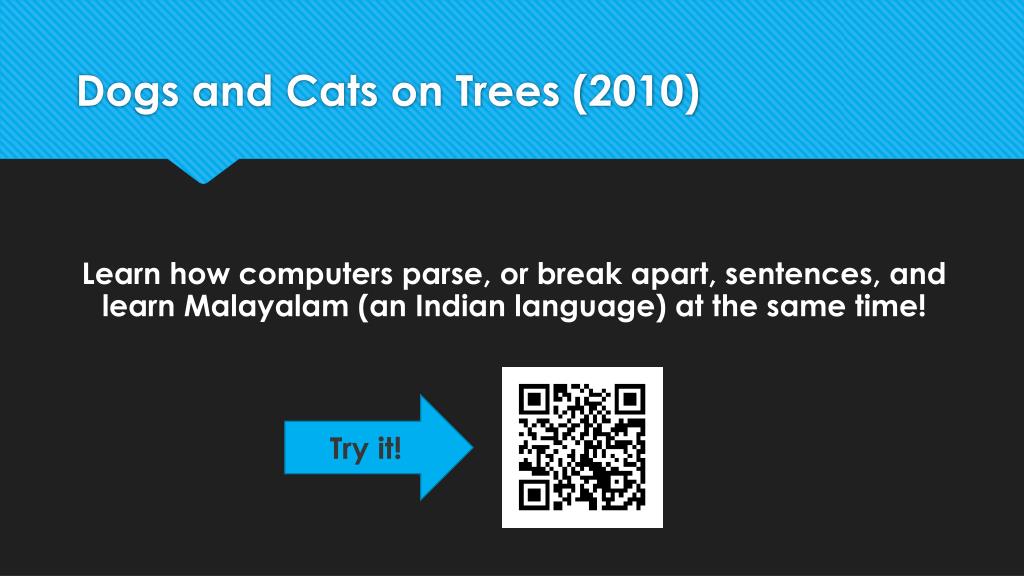 Dogs and Cats on Trees (2010)

Learn how computers parse, or break apart, sentences, and learn Malayalam (an Indian language) at the same time!

Try it!